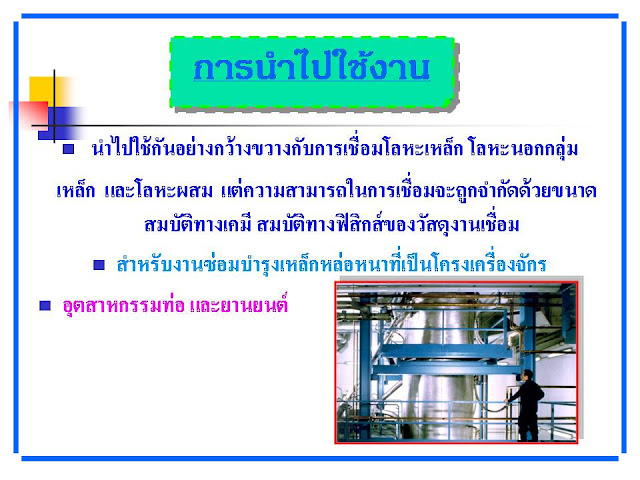 การนำไปใช้งาน

นำไปใช้กันอย่างกว้างขวางกับการเชื่อมโลหะเหล็ก โลหะนอกกลุ่มเหล็ก และโลหะผสม แต่ความสามารถในการเชื่อมจะถูกจำกัดด้วยขนาด สมบัติทางเคมี สมบัติทางฟิสิกส์ของวัสดุงานเชื่อม

สำหรับงานซ่อมบำรุงเหล็กหล่อหนาที่เป็นโครงเครื่องจักร

อุตสาหกรรมท่อ และยานยนต์